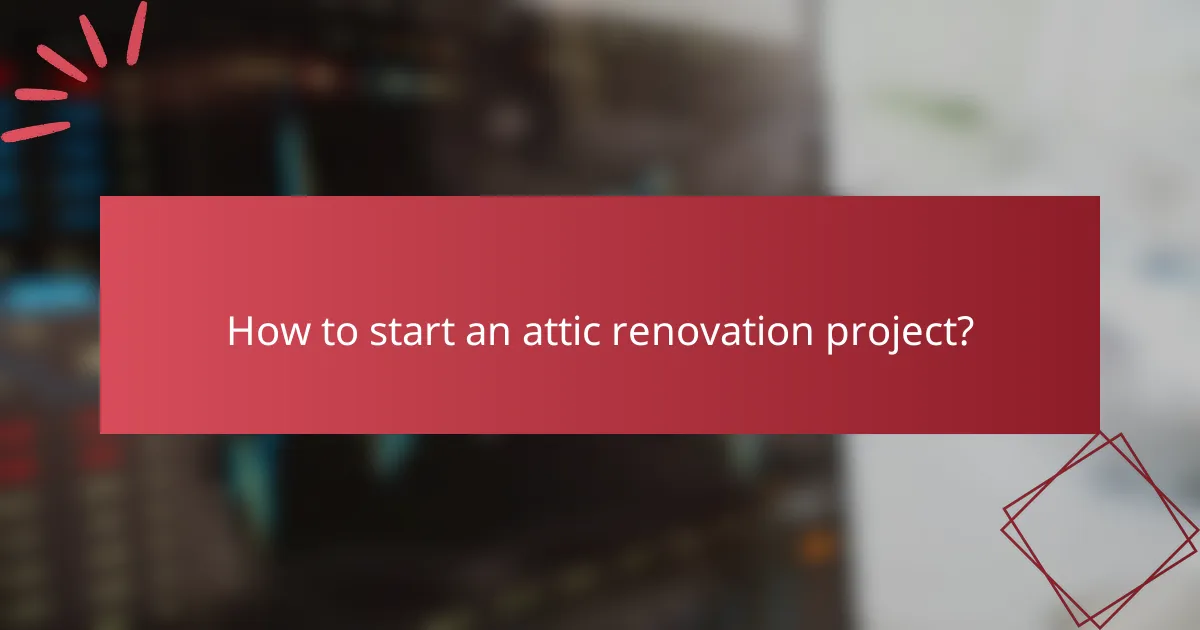 How to start an attic renovation project?